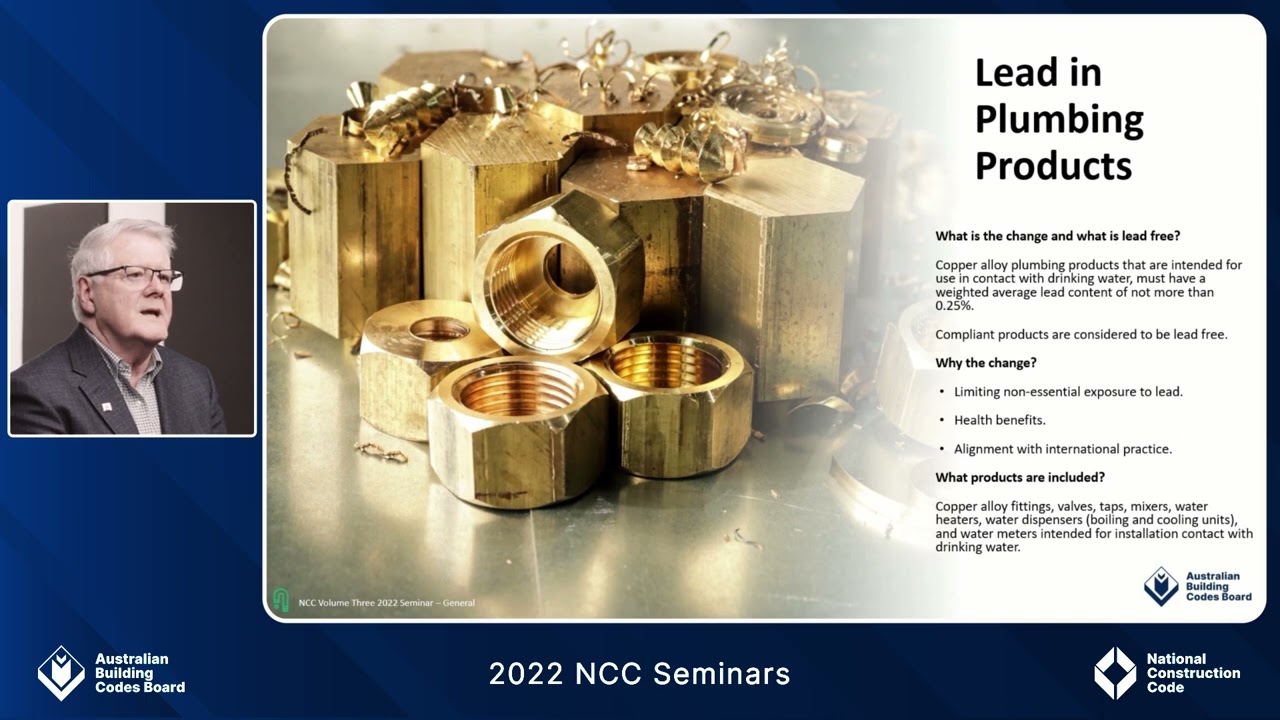 Lead in Plumbing Products

What is the change and what is lead free?

Copper alloy plumbing products that are intended for use in contact with drinking water, must have a weighted average lead content of not more than 0.25%.

Compliant products are considered to be lead free.

Why the change?

• Limiting non-essential exposure to lead.

• Health benefits.

• Alignment with international practice.

What products are included?

Copper alloy fittings, valves, taps, mixers, water heaters, water dispensers (boiling and cooling units), and water meters intended for installation contact with drinking water.

Australian Building Codes Board

NCC Volume Three 2022 Seminar – General

Australian Building Codes Board

2022 NCC Seminars

National Construction Code